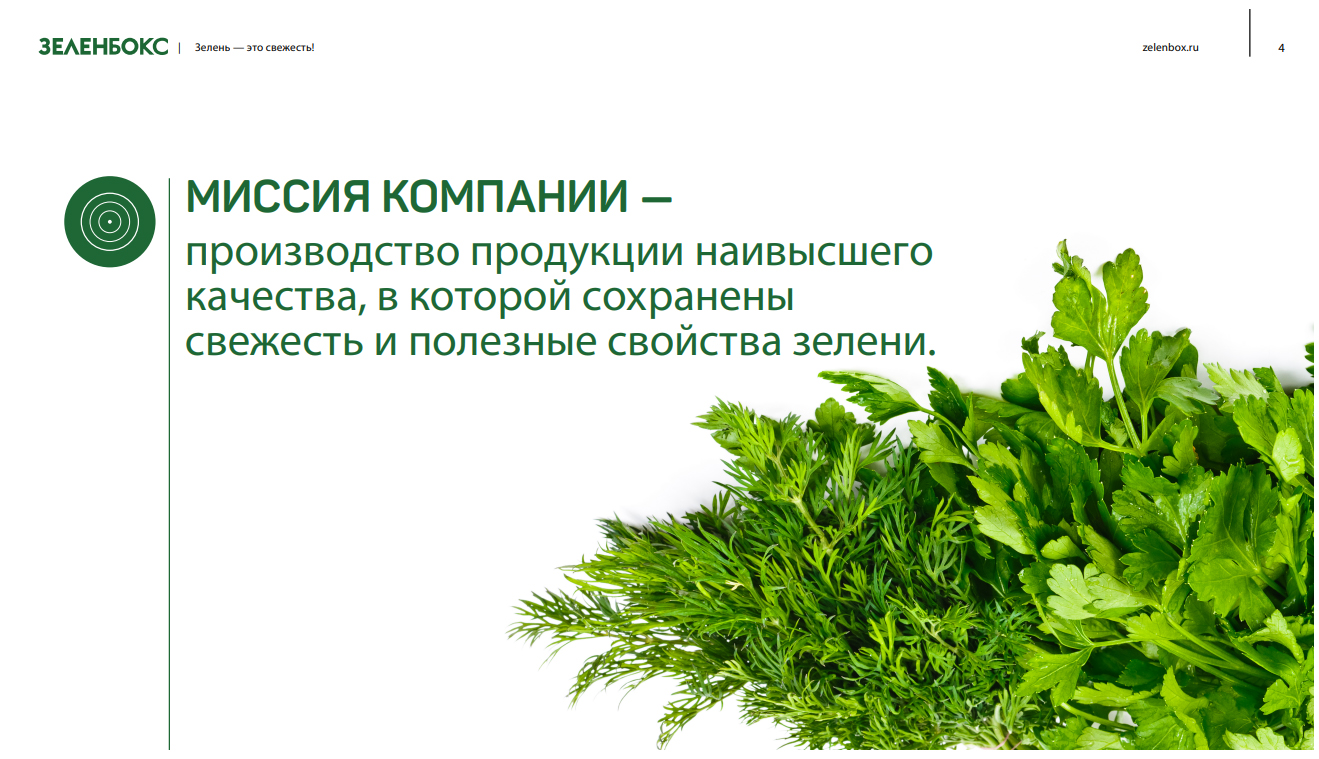 ЗЕЛЕНБОКС | Зелень — это свежесть!

zelenbox.ru

4

МИССИЯ КОМПАНИИ —

производство продукции наивысшего качества, в которой сохранены свежесть и полезные свойства зелени.